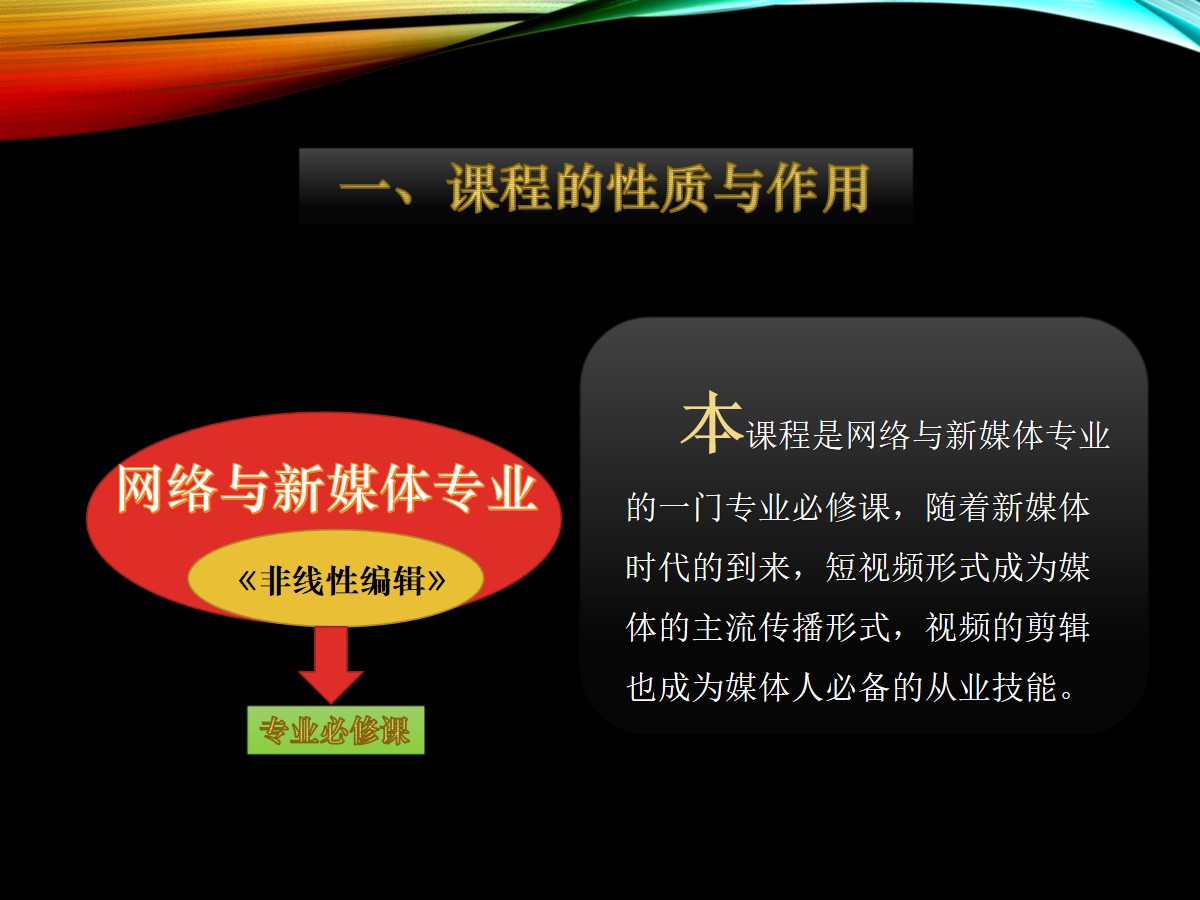 一、课程的性质与作用

网络与新媒体专业

《非线性编辑》

专业必修课

本课程是网络与新媒体专业的一门专业必修课，随着新媒体时代的到来，短视频形式成为媒体的主流传播形式，视频的剪辑也成为媒体人必备的从业技能。